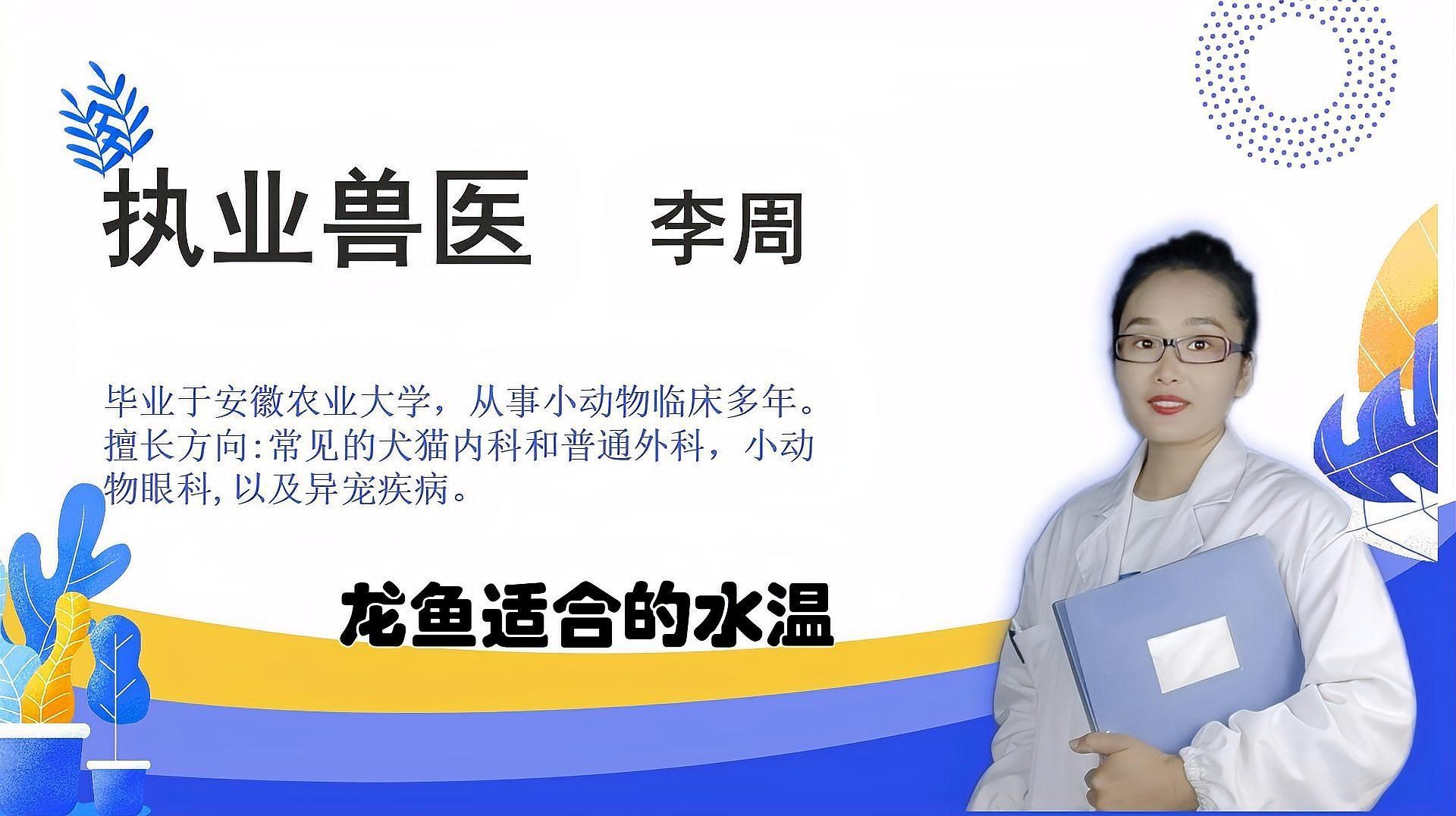 执业兽医 李周

毕业于安徽农业大学，从事小动物临床多年。擅长方向:常见的犬猫内科和普通外科，小动物眼科，以及异宠疾病。

龙鱼适合的水温